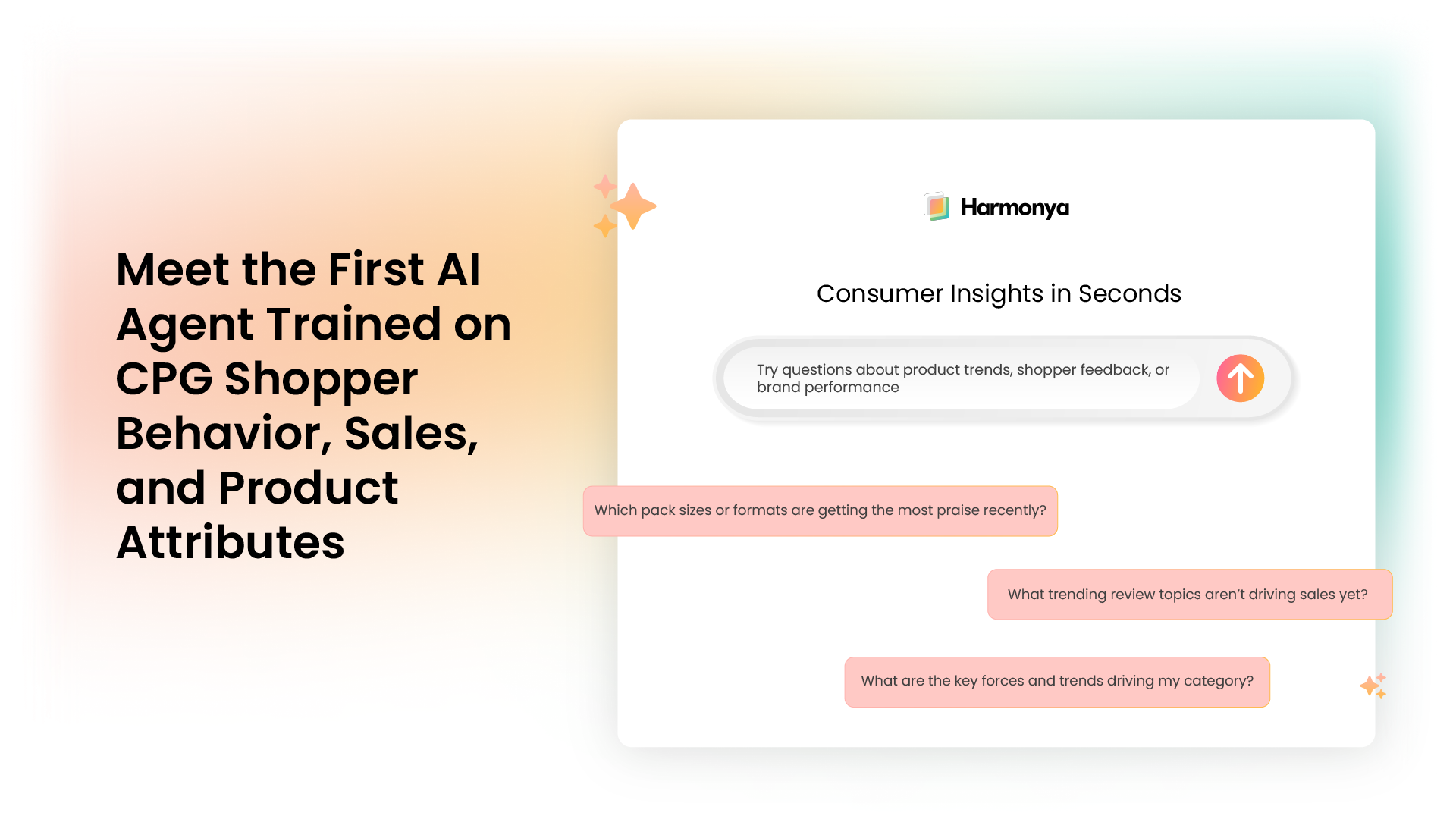 Meet the First AI Agent Trained on CPG Shopper Behavior, Sales, and Product Attributes

Harmonya

Consumer Insights in Seconds

Try questions about product trends, shopper feedback, or brand performance

Which pack sizes or formats are getting the most praise recently?

What trending review topics aren't driving sales yet?

What are the key forces and trends driving my category?